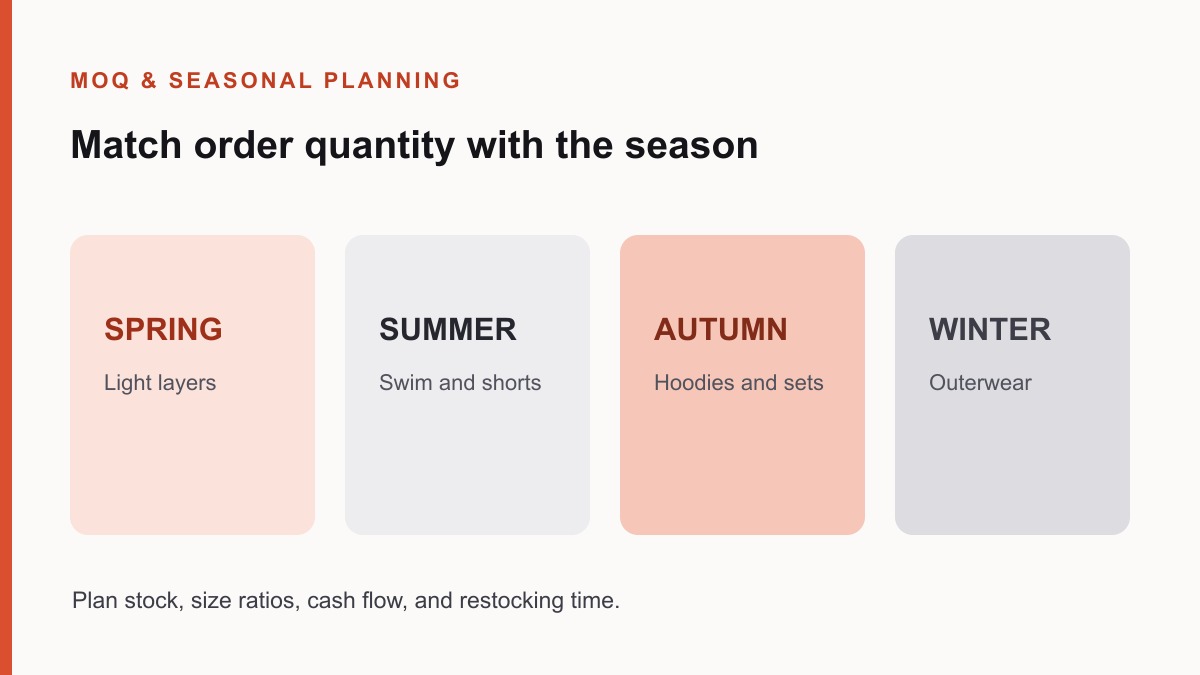 MOQ & SEASONAL PLANNING

Match order quantity with the season

SPRING

Light layers

SUMMER

Swim and shorts

AUTUMN

Hoodies and sets

WINTER

Outerwear

Plan stock, size ratios, cash flow, and restocking time.